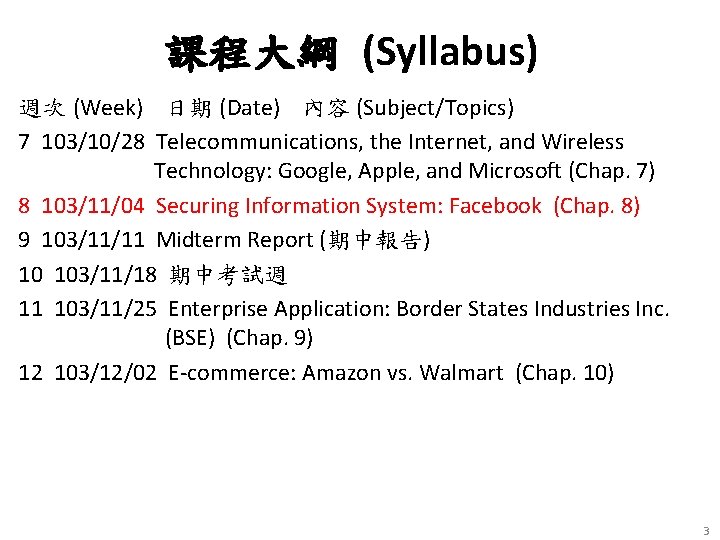 課程大綱 (Syllabus)

週次 (Week) 日期 (Date) 內容 (Subject/Topics)

7 103/10/28 Telecommunications, the Internet, and Wireless Technology: Google, Apple, and Microsoft (Chap. 7)

8 103/11/04 Securing Information System: Facebook (Chap. 8)

9 103/11/11 Midterm Report (期中報告)

10 103/11/18 期中考試週

11 103/11/25 Enterprise Application: Border States Industries Inc. (BSE) (Chap. 9)

12 103/12/02 E-commerce: Amazon vs. Walmart (Chap. 10)

3